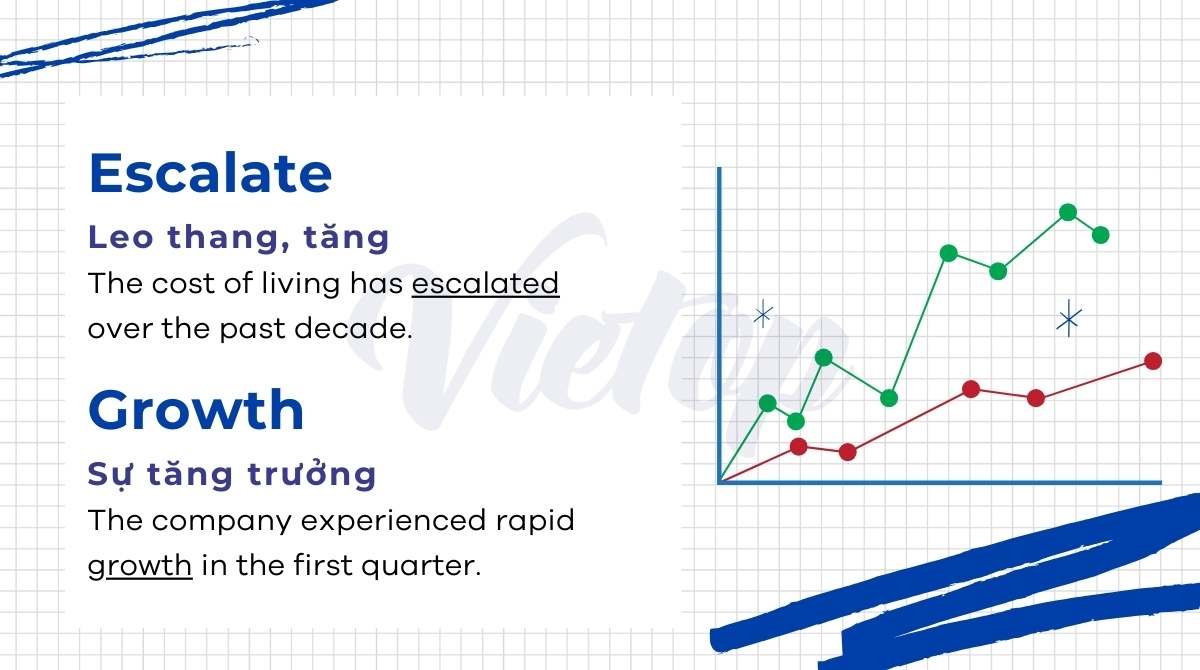 Escalate

Leo thang, tăng

The cost of living has escalated over the past decade.

Growth

Sự tăng trưởng

The company experienced rapid growth in the first quarter.

Vietop